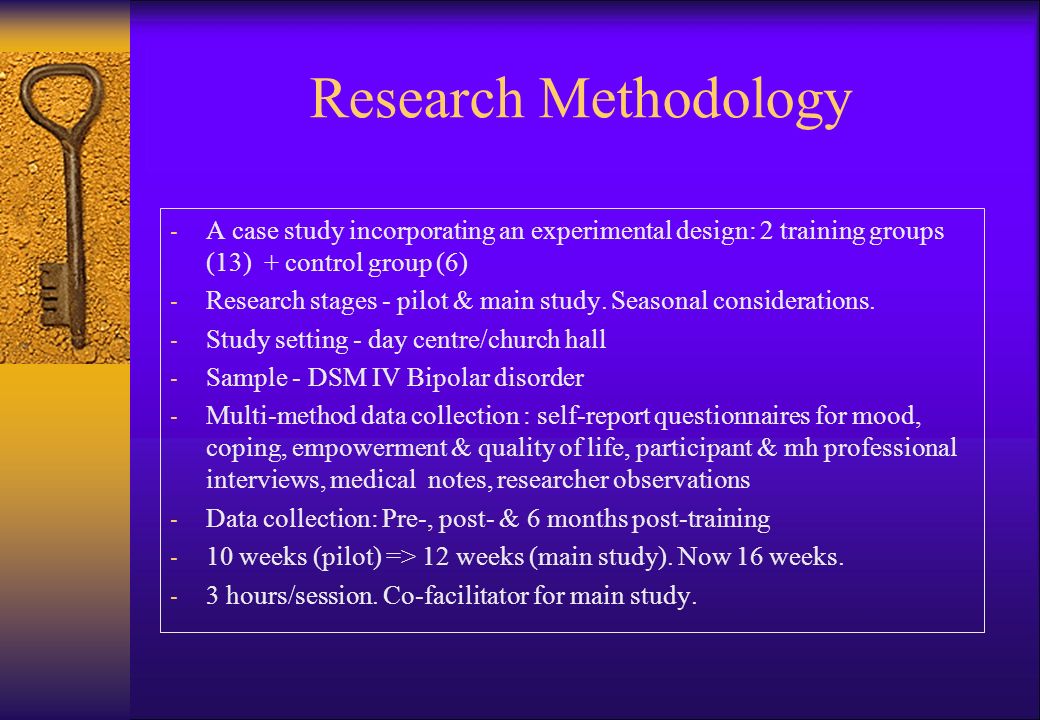 Research Methodology

- A case study incorporating an experimental design: 2 training groups (13) + control group (6)
- Research stages - pilot & main study. Seasonal considerations.
- Study setting - day centre/church hall
- Sample - DSM IV Bipolar disorder
- Multi-method data collection : self-report questionnaires for mood, coping, empowerment & quality of life, participant & mh professional interviews, medical notes, researcher observations
- Data collection: Pre-, post- & 6 months post-training
- 10 weeks (pilot) => 12 weeks (main study). Now 16 weeks.
- 3 hours/session. Co-facilitator for main study.